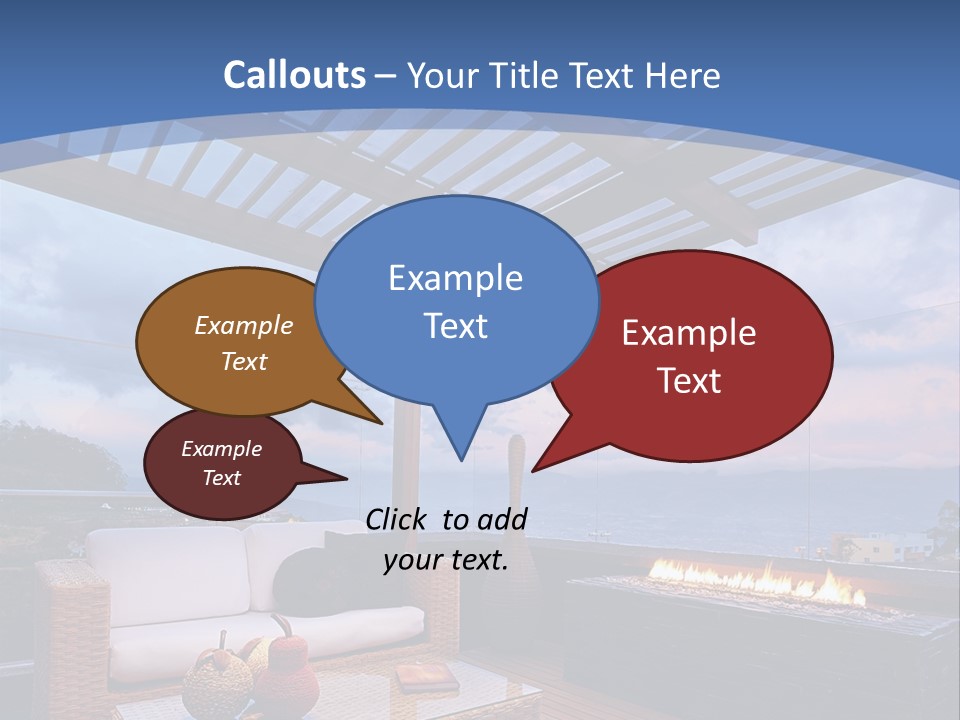 Callouts – Your Title Text Here

Example Text

Example Text

Example Text

Example Text

Click to add your text.